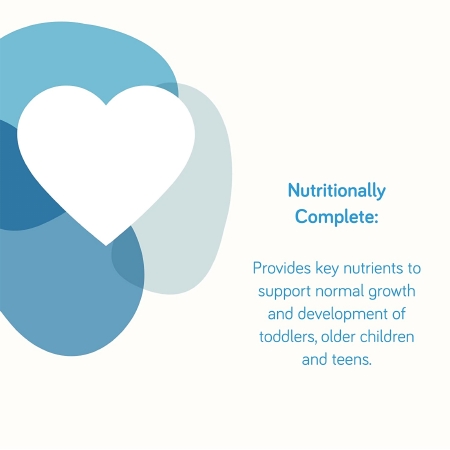 Nutritionally Complete:

Provides key nutrients to support normal growth and development of toddlers, older children and teens.